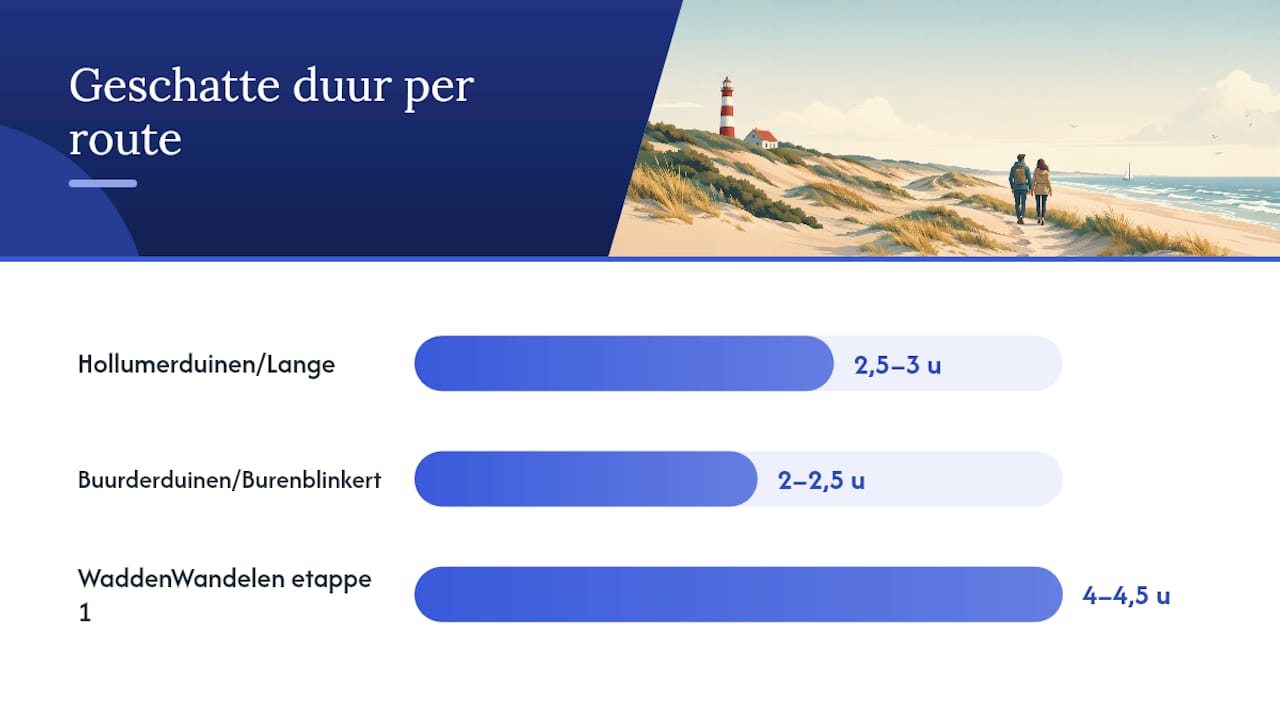 Geschatte duur per route

Hollumerduinen/Lange
2,5–3 u

Buurderduinen/Burenblinkert
2–2,5 u

WaddenWandelen etappe 1
4–4,5 u